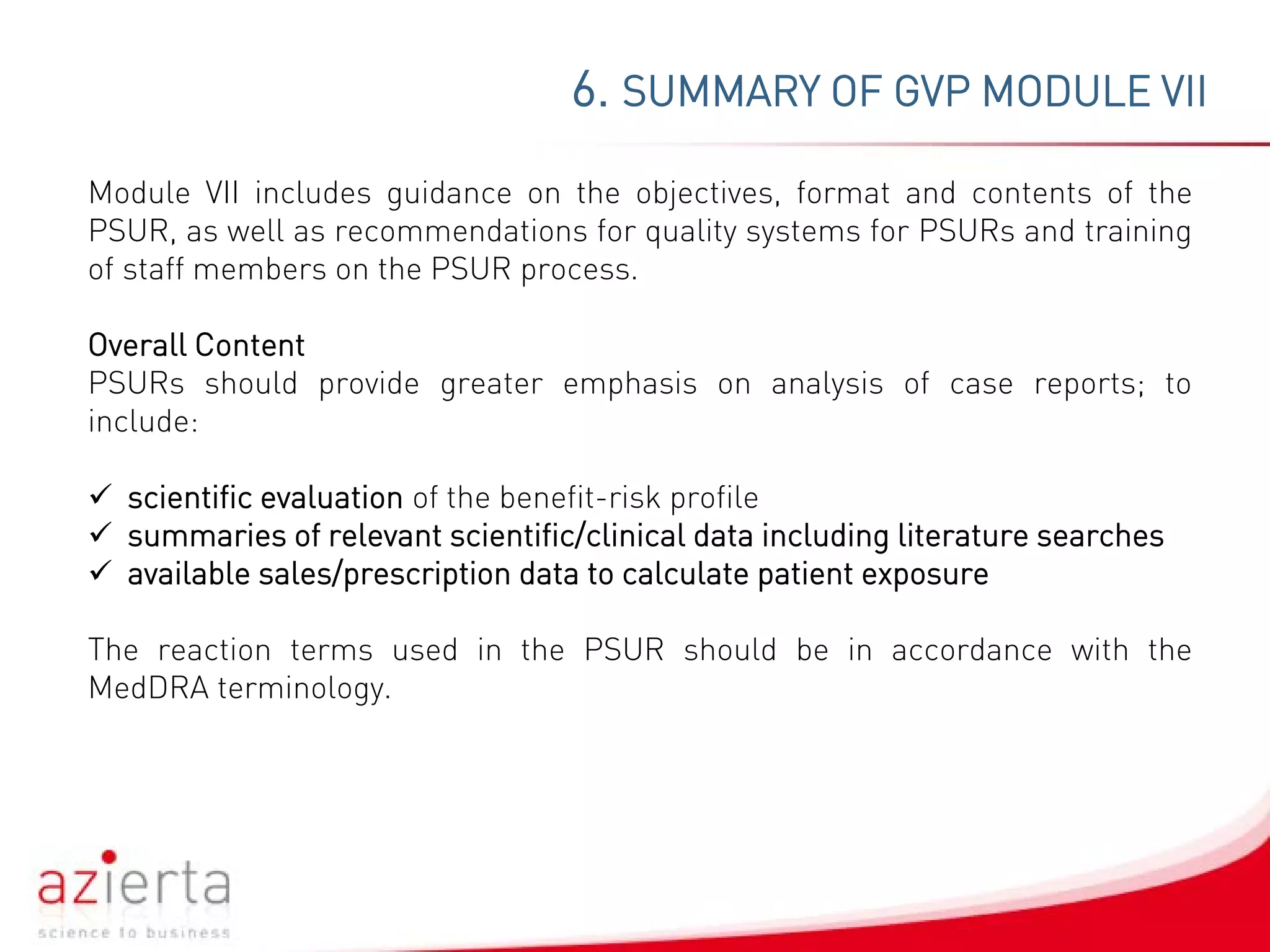 6. SUMMARY OF GVP MODULE VII

Module VII includes guidance on the objectives, format and contents of the PSUR, as well as recommendations for quality systems for PSURs and training of staff members on the PSUR process.

Overall Content
PSURs should provide greater emphasis on analysis of case reports; to include:

✓ scientific evaluation of the benefit-risk profile
✓ summaries of relevant scientific/clinical data including literature searches
✓ available sales/prescription data to calculate patient exposure

The reaction terms used in the PSUR should be in accordance with the MedDRA terminology.

azierta
science to business